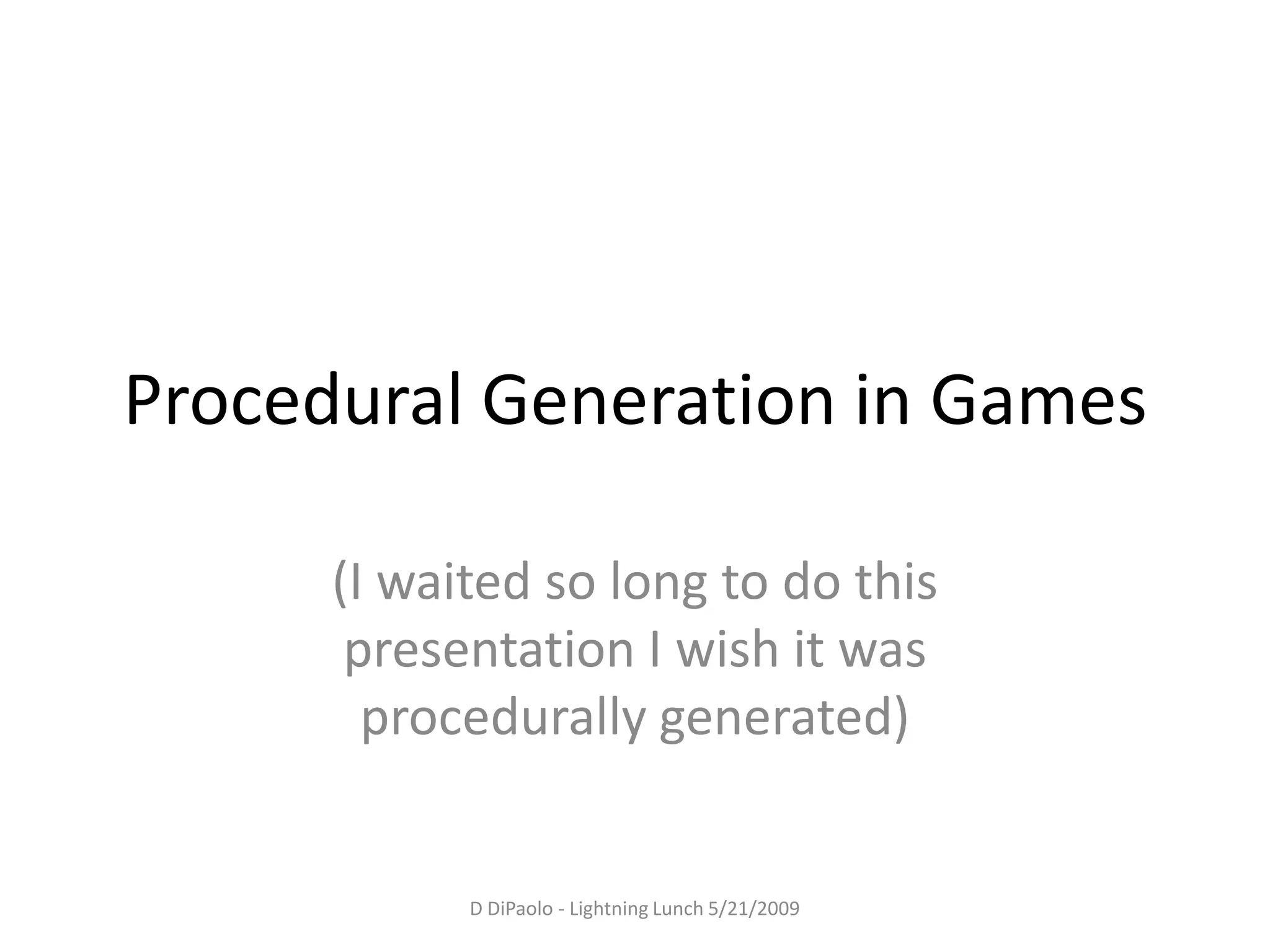 Procedural Generation in Games

(I waited so long to do this presentation I wish it was procedurally generated)

D DiPaolo - Lightning Lunch 5/21/2009